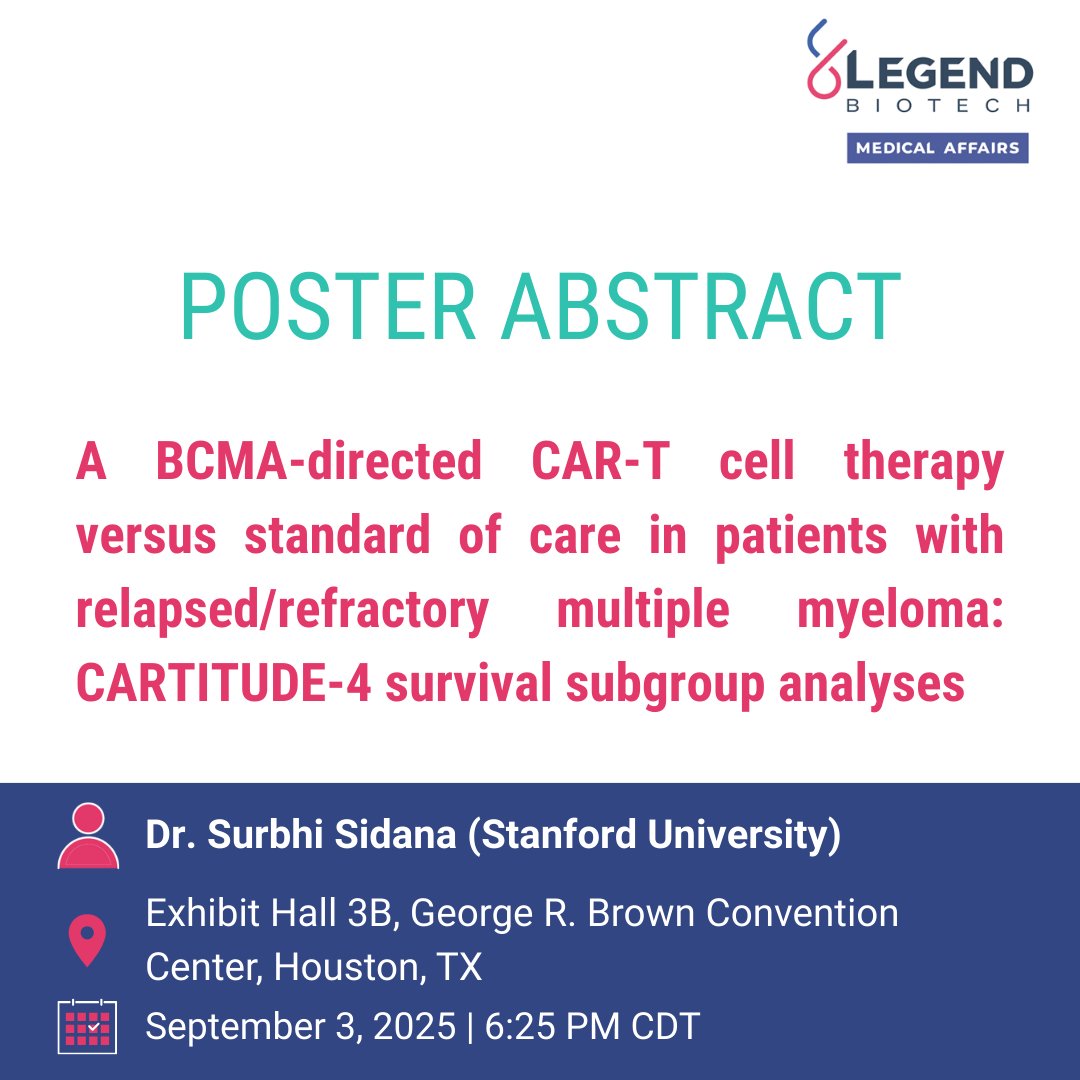 LEGEND
BIOTECH
MEDICAL AFFAIRS

POSTER ABSTRACT

A BCMA-directed CAR-T cell therapy versus standard of care in patients with relapsed/refractory multiple myeloma: CARTITUDE-4 survival subgroup analyses

Dr. Surbhi Sidana (Stanford University)

Exhibit Hall 3B, George R. Brown Convention Center, Houston, TX

September 3, 2025 | 6:25 PM CDT